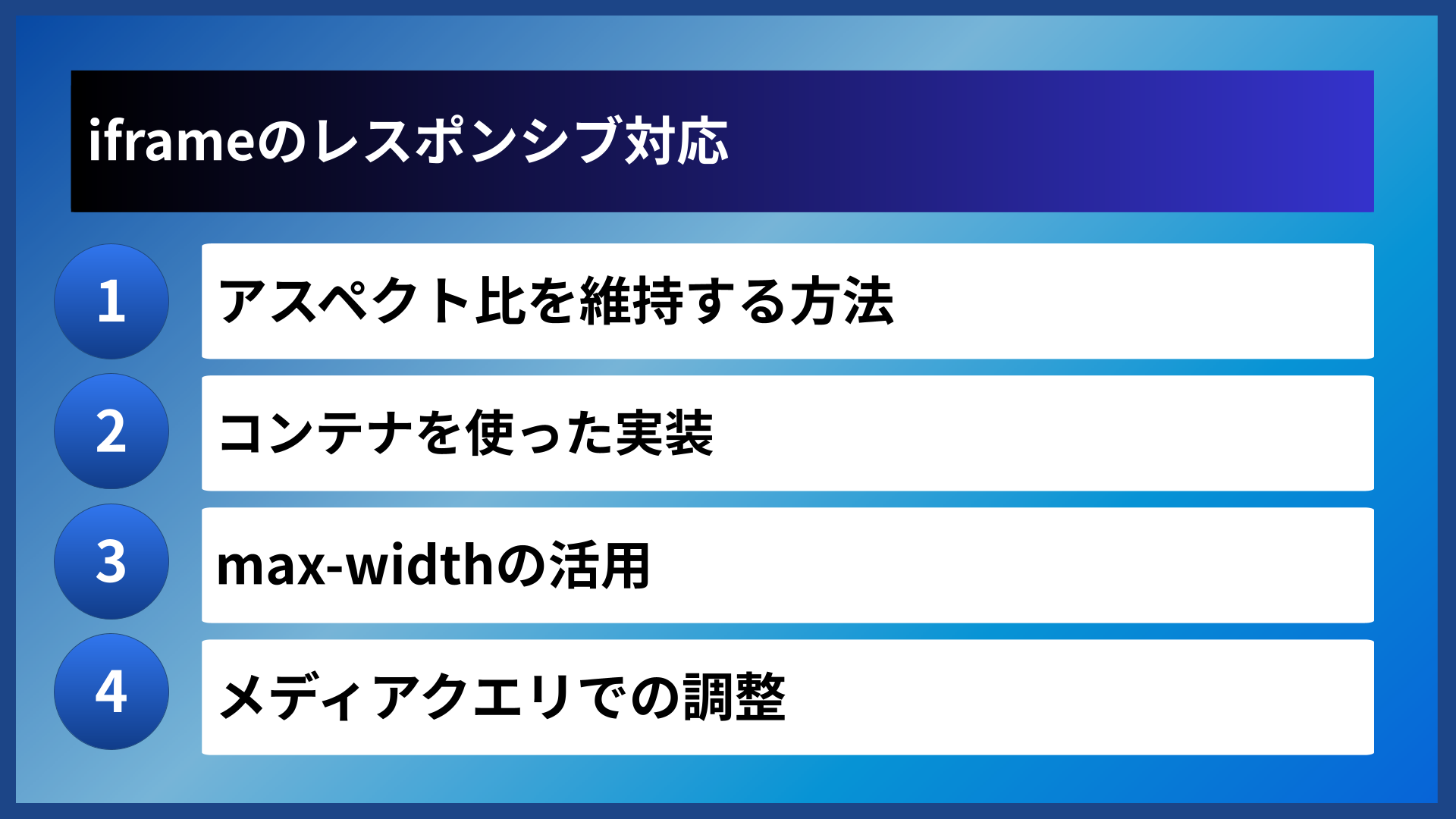 iframeのレスポンシブ対応

1 アスペクト比を維持する方法

2 コンテナを使った実装

3 max-widthの活用

4 メディアクエリでの調整